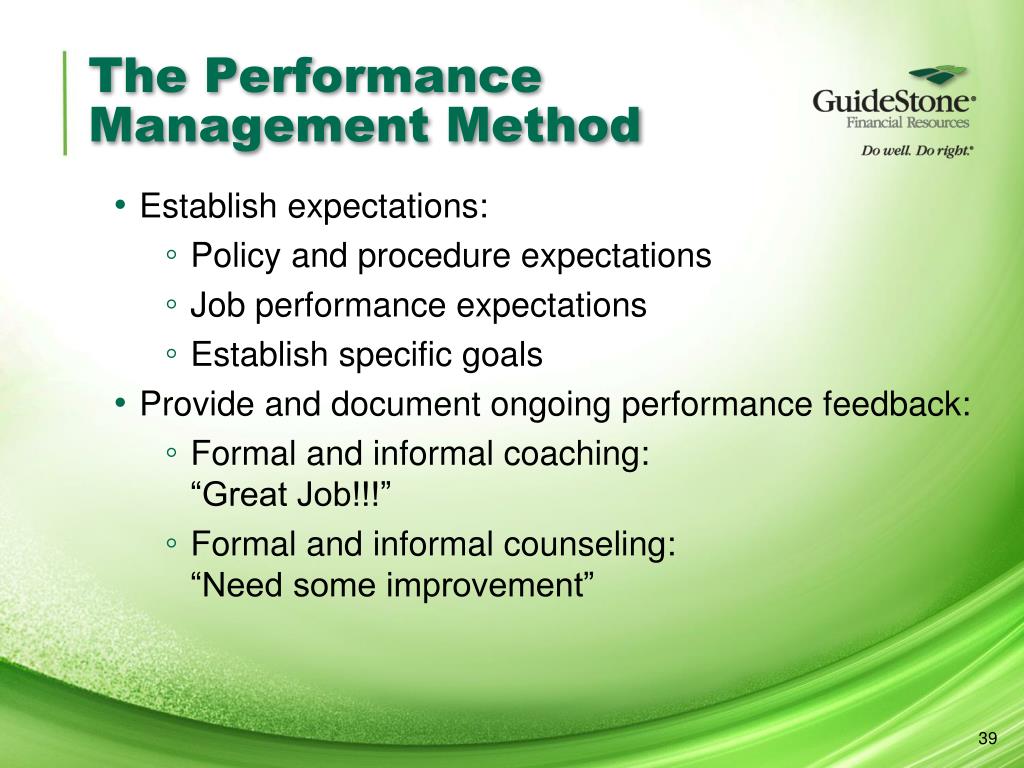 The Performance Management Method

GuideStone®
Financial Resources
Do well. Do right.®

• Establish expectations:
◦ Policy and procedure expectations
◦ Job performance expectations
◦ Establish specific goals
• Provide and document ongoing performance feedback:
◦ Formal and informal coaching:
“Great Job!!!”
◦ Formal and informal counseling:
“Need some improvement”

39